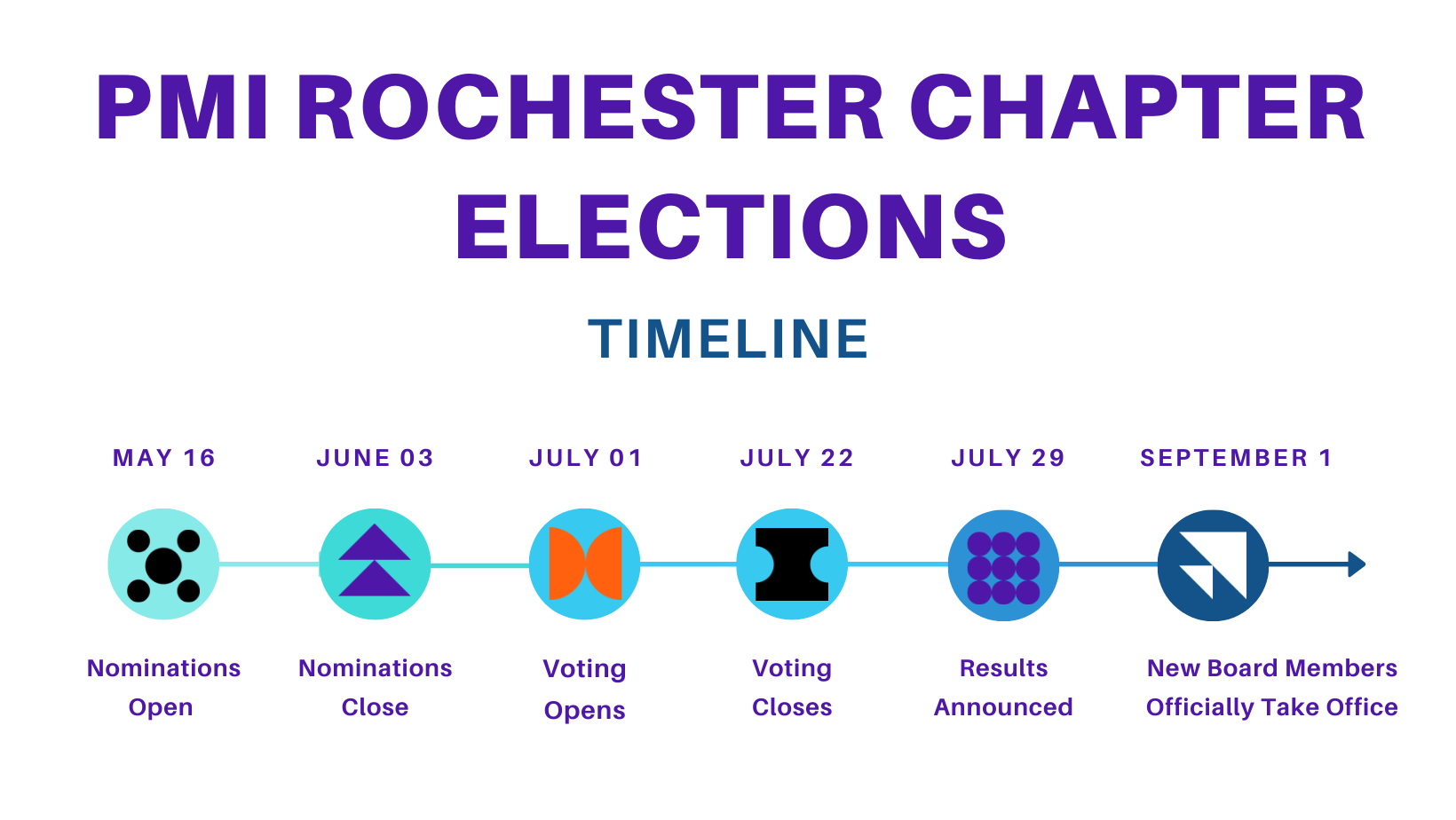 PMI ROCHESTER CHAPTER ELECTIONS

TIMELINE

MAY 16

Nominations Open

JUNE 03

Nominations Close

JULY 01

Voting Opens

JULY 22

Voting Closes

JULY 29

Results Announced

SEPTEMBER 1

New Board Members Officially Take Office